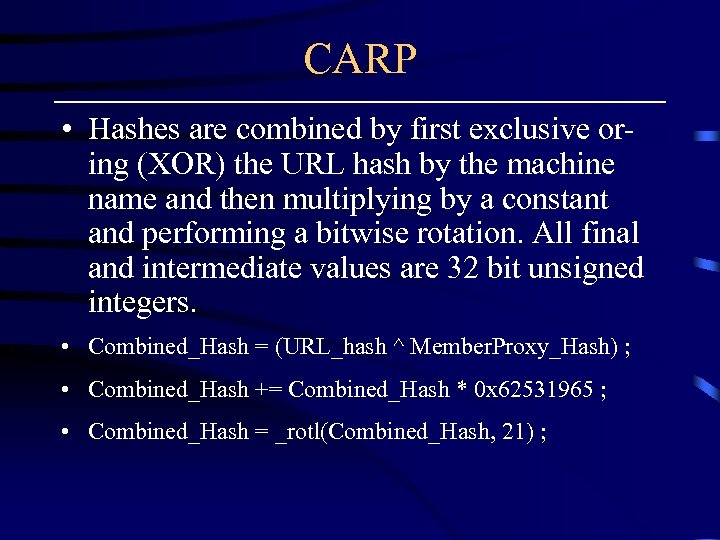 CARP

• Hashes are combined by first exclusive or-ing (XOR) the URL hash by the machine name and then multiplying by a constant and performing a bitwise rotation. All final and intermediate values are 32 bit unsigned integers.

• Combined_Hash = (URL_hash ^ MemberProxy_Hash) ;

• Combined_Hash += Combined_Hash * 0x62531965 ;

• Combined_Hash = _rotl(Combined_Hash, 21) ;